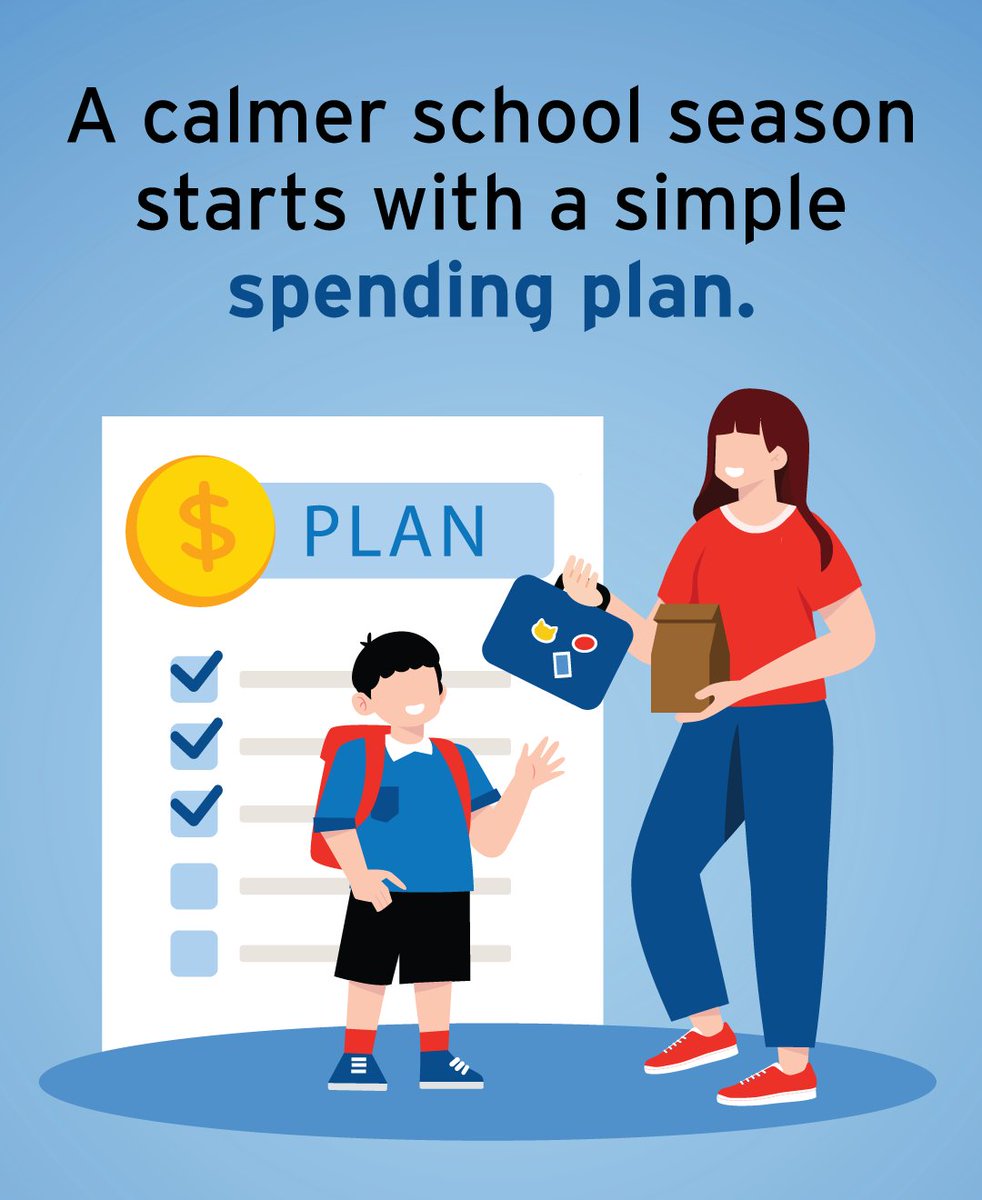 A calmer school season starts with a simple spending plan.

$

PLAN